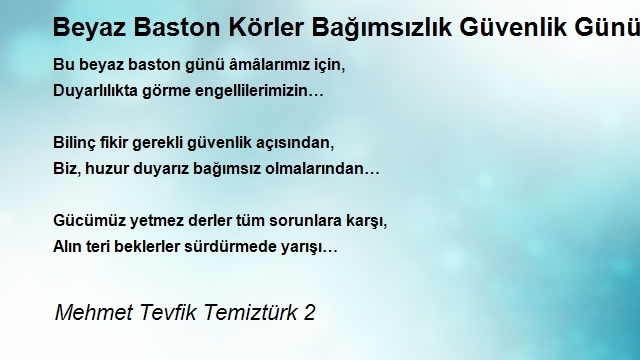 Beyaz Baston Körler Bağımsızlık Güvenlik Günü

Bu beyaz baston günü âmâlarımız için,
Duyarlılıkta görme engellilerimizin…

Bilinç fikir gerekli güvenlik açısından,
Biz, huzur duyarız bağımsız olmalarından…

Gücümüz yetmez derler tüm sorunlara karşı,
Alın teri beklerler sürdürmede yarışı…

Mehmet Tevfik Temiztürk 2